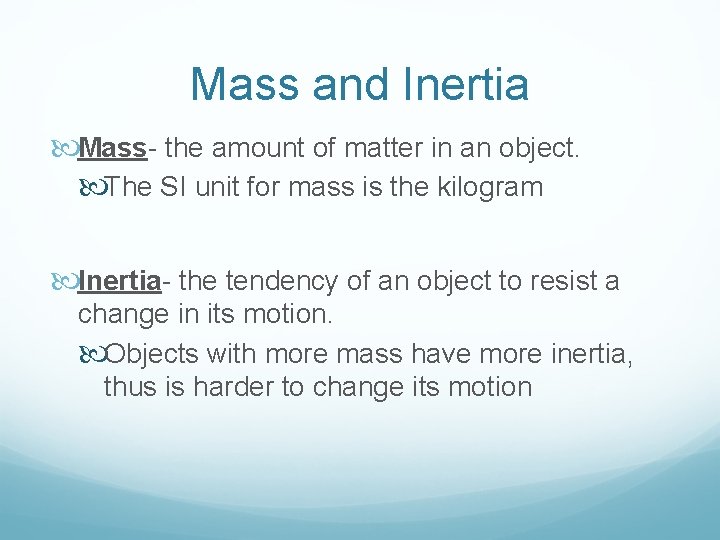 Mass and Inertia

Mass- the amount of matter in an object.

The SI unit for mass is the kilogram

Inertia- the tendency of an object to resist a change in its motion.

Objects with more mass have more inertia, thus is harder to change its motion